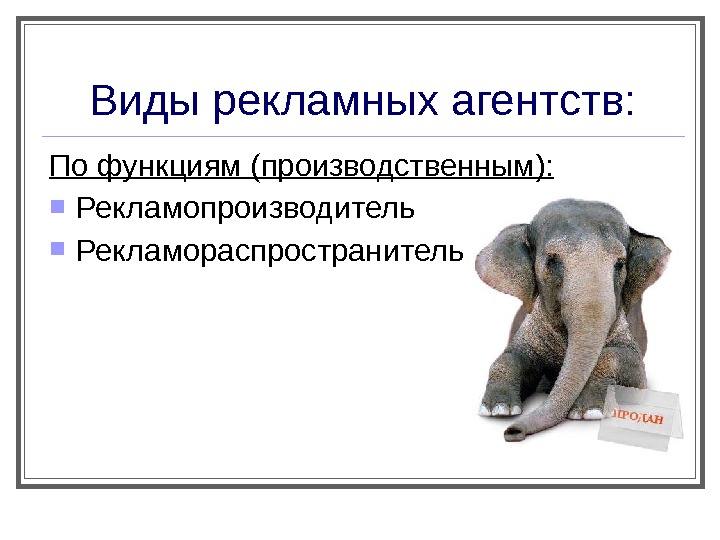 Виды рекламных агентств:

По функциям (производственным):

Рекламопроизводитель

Рекламораспространитель

ПРОДАН